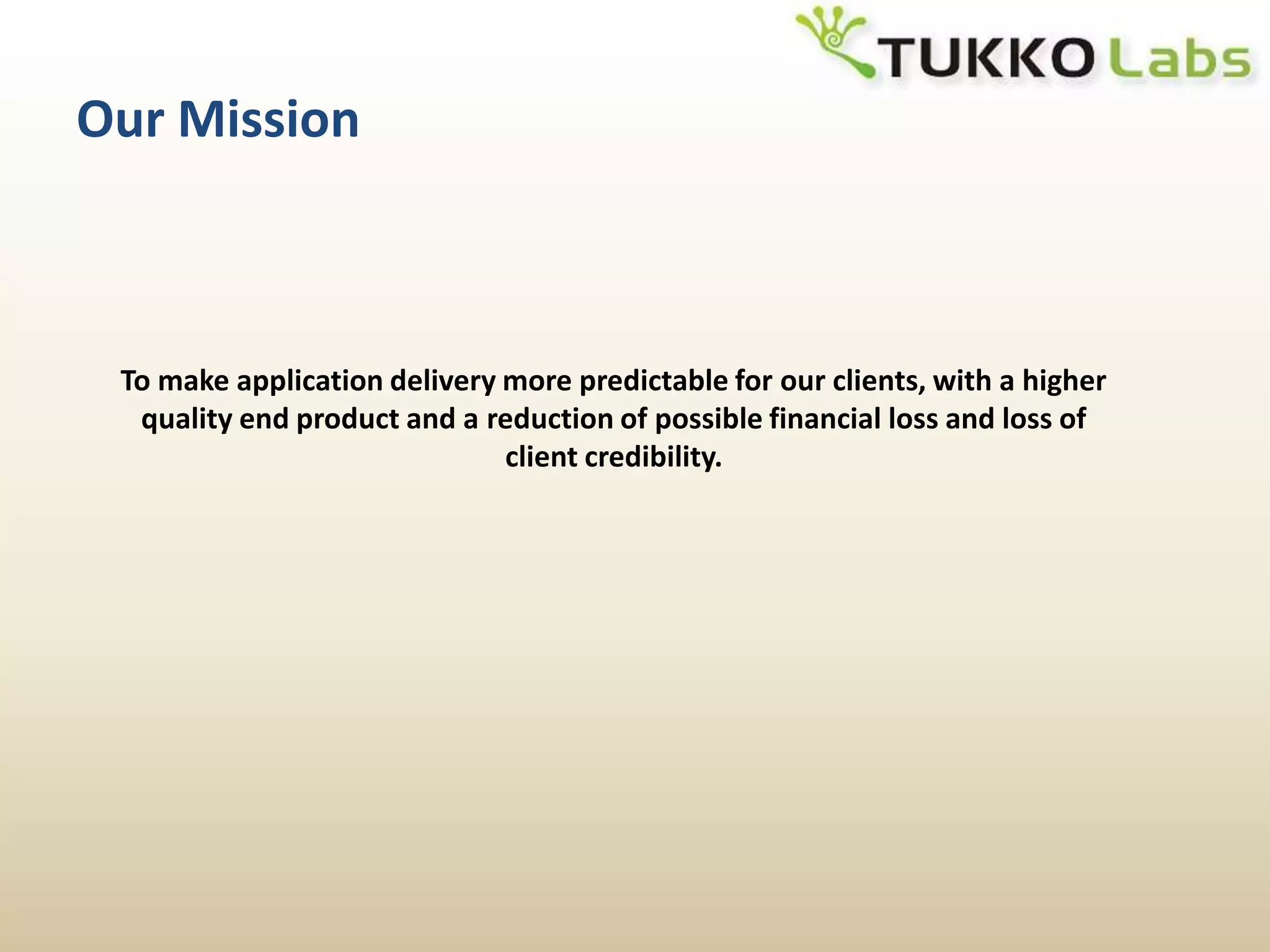 TUKKO Labs

Our Mission

To make application delivery more predictable for our clients, with a higher quality end product and a reduction of possible financial loss and loss of client credibility.